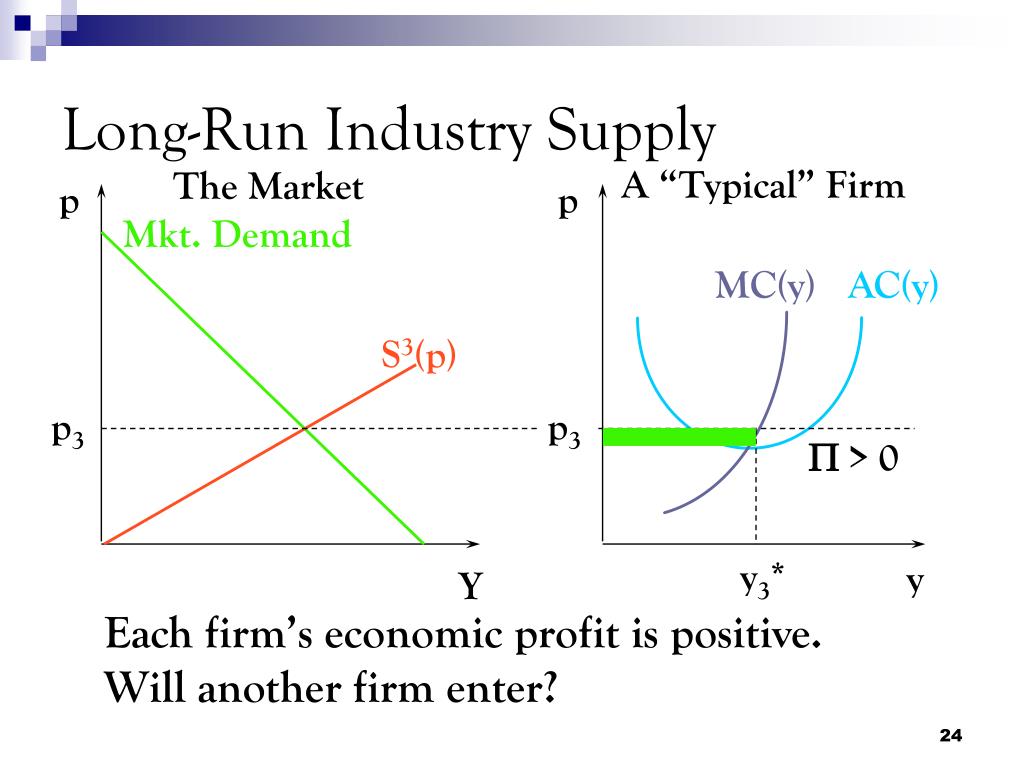 Long-Run Industry Supply

The Market

p

Mkt. Demand

$S^3(p)$

$p_3$

Y

A “Typical” Firm

p

MC(y)

AC(y)

$p_3$

$\Pi > 0$

$y_3^*$

y

Each firm’s economic profit is positive.
Will another firm enter?

24